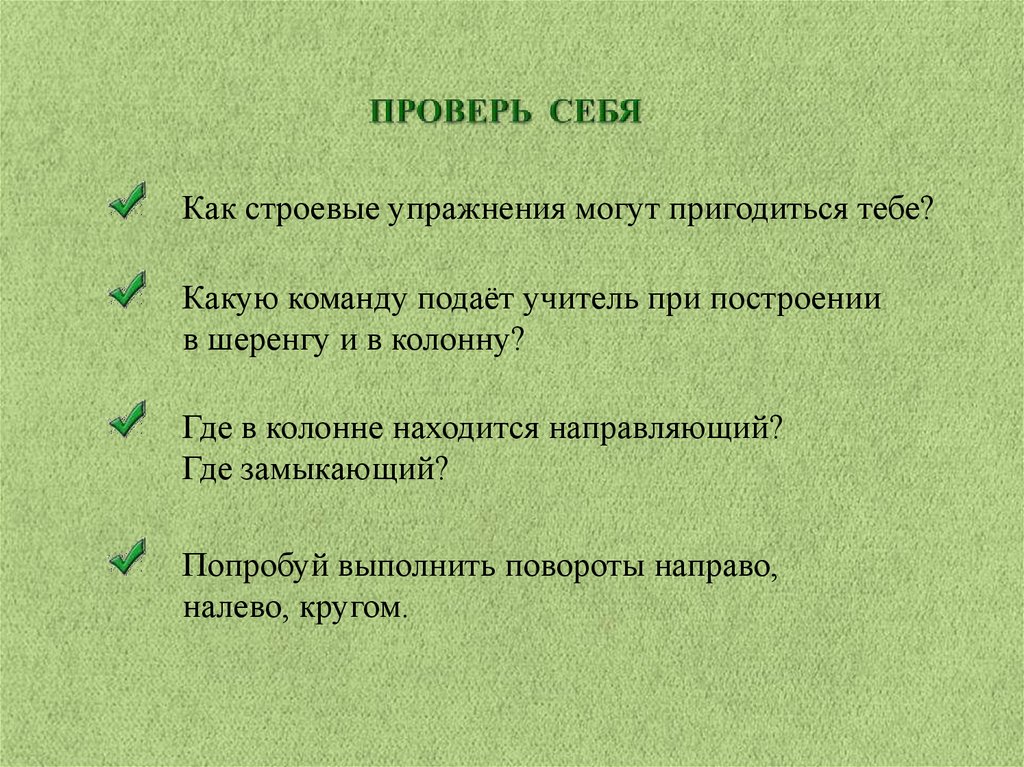 ПРОВЕРЬ СЕБЯ

Как строевые упражнения могут пригодиться тебе?

Какую команду подаёт учитель при построении в шеренгу и в колонну?

Где в колонне находится направляющий? Где замыкающий?

Попробуй выполнить повороты направо, налево, кругом.